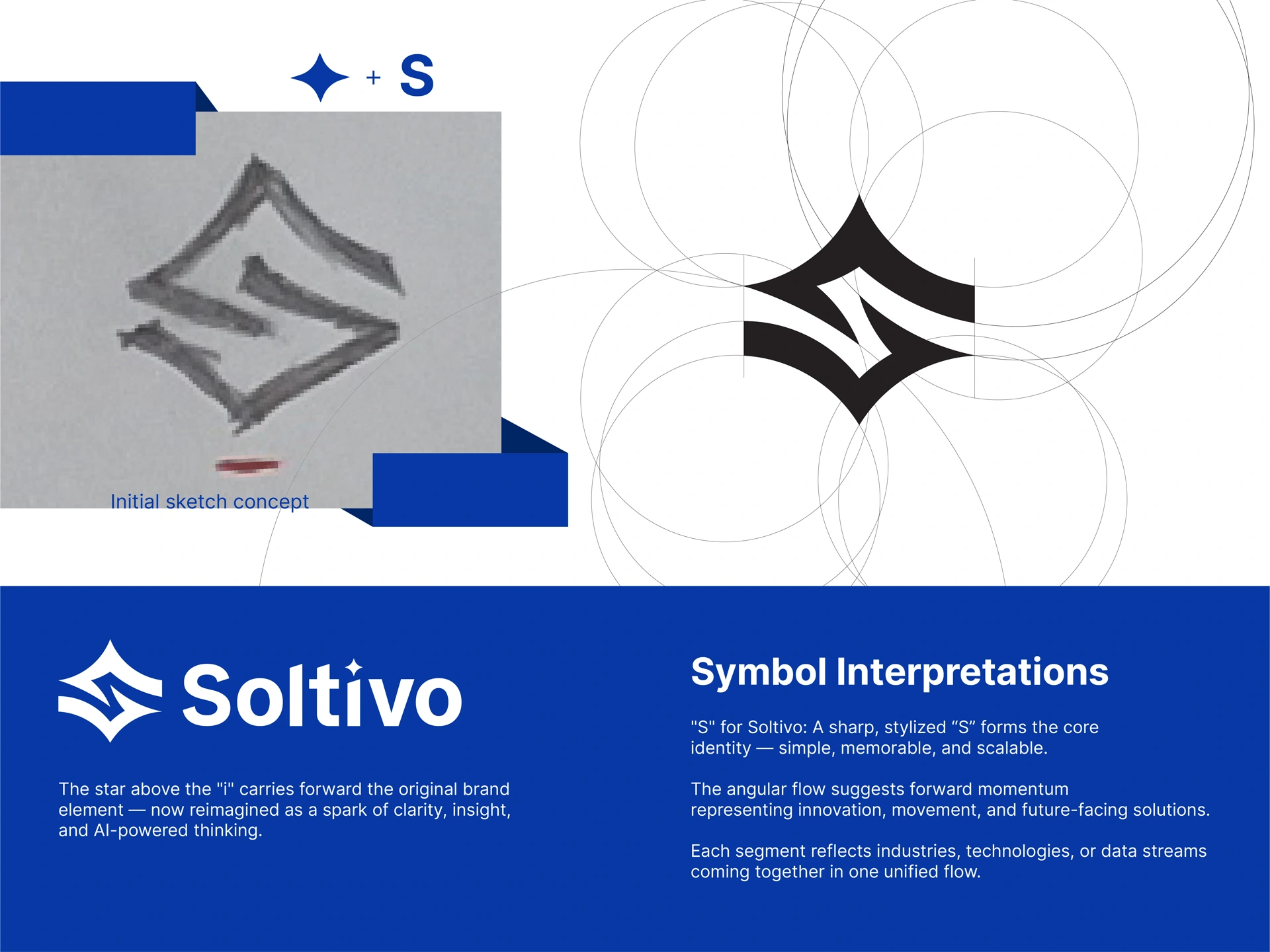 + S

Initial sketch concept

Soltivo

The star above the "i" carries forward the original brand element — now reimagined as a spark of clarity, insight, and AI-powered thinking.

Symbol Interpretations

"S" for Soltivo: A sharp, stylized “S” forms the core identity — simple, memorable, and scalable.

The angular flow suggests forward momentum representing innovation, movement, and future-facing solutions.

Each segment reflects industries, technologies, or data streams coming together in one unified flow.